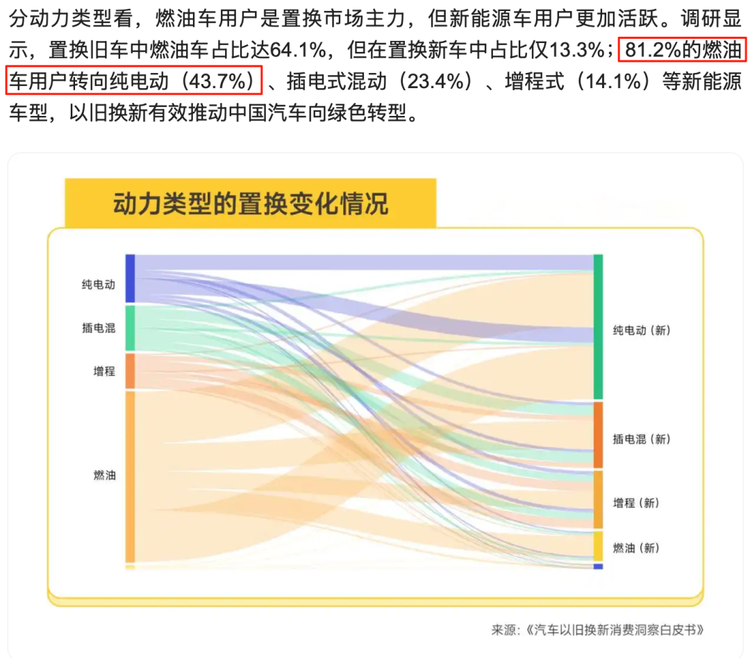 分动力类型看，燃油车用户是置换市场主力，但新能源车用户更加活跃。调研显示，置换旧车中燃油车占比达64.1%，但在置换新车中占比仅13.3%；81.2%的燃油车用户转向纯电动（43.7%）、插电式混动（23.4%）、增程式（14.1%）等新能源车型，以旧换新有效推动中国汽车向绿色转型。

动力类型的置换变化情况

纯电动
插电混
增程
燃油

纯电动（新）
插电混（新）
增程（新）
燃油（新）

来源：《汽车以旧换新消费洞察白皮书》